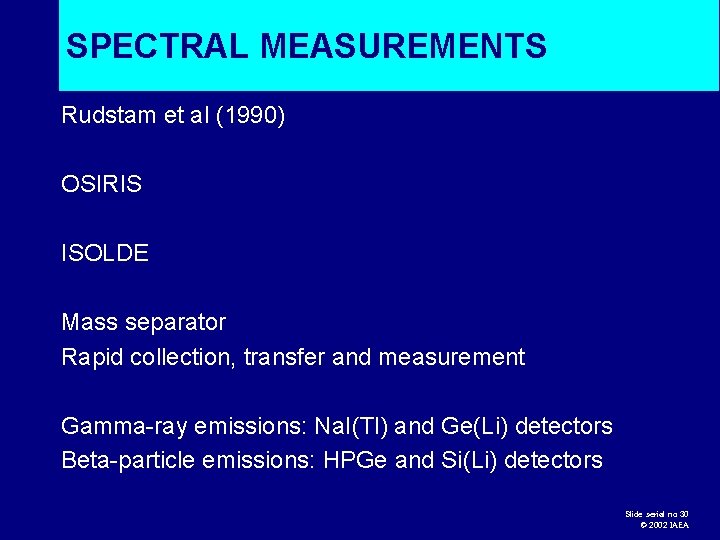 SPECTRAL MEASUREMENTS

Rudstam et al (1990)

OSIRIS

ISOLDE

Mass separator
Rapid collection, transfer and measurement

Gamma-ray emissions: NaI(Tl) and Ge(Li) detectors
Beta-particle emissions: HPGe and Si(Li) detectors

Slide serial no 30
© 2002 IAEA